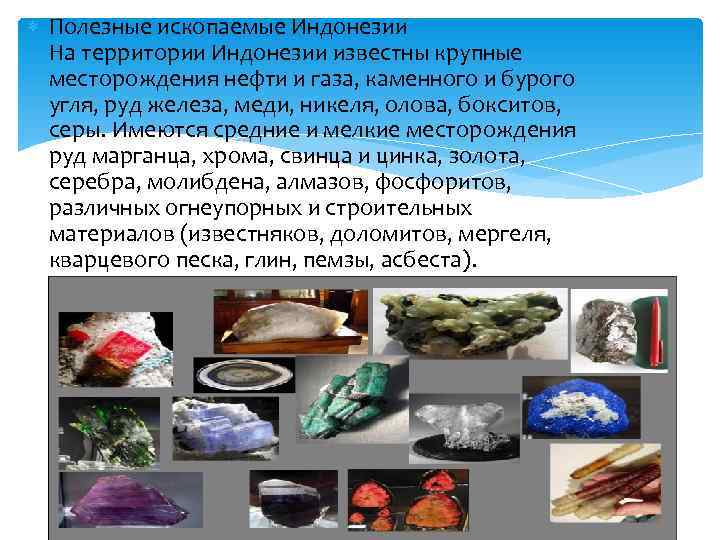 Полезные ископаемые Индонезии
На территории Индонезии известны крупные месторождения нефти и газа, каменного и бурого угля, руд железа, меди, никеля, олова, бокситов, серы. Имеются средние и мелкие месторождения руд марганца, хрома, свинца и цинка, золота, серебра, молибдена, алмазов, фосфоритов, различных огнеупорных и строительных материалов (известняков, доломитов, мергеля, кварцевого песка, глин, пемзы, асбеста).